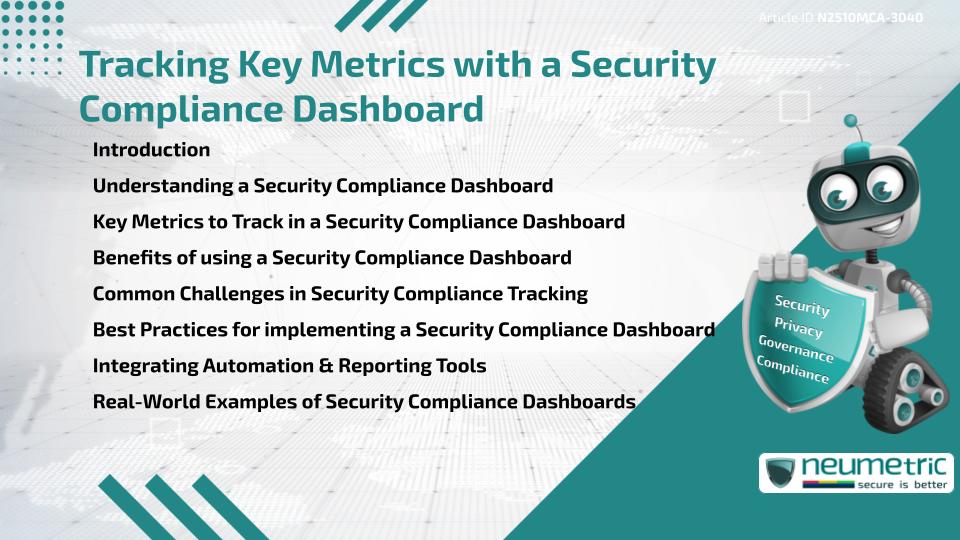 Article ID N2510MCA-3040

Tracking Key Metrics with a Security Compliance Dashboard

Introduction

Understanding a Security Compliance Dashboard

Key Metrics to Track in a Security Compliance Dashboard

Benefits of using a Security Compliance Dashboard

Common Challenges in Security Compliance Tracking

Best Practices for implementing a Security Compliance Dashboard

Integrating Automation & Reporting Tools

Real-World Examples of Security Compliance Dashboards

Security
Privacy
Governance
Compliance

neumetric
secure is better